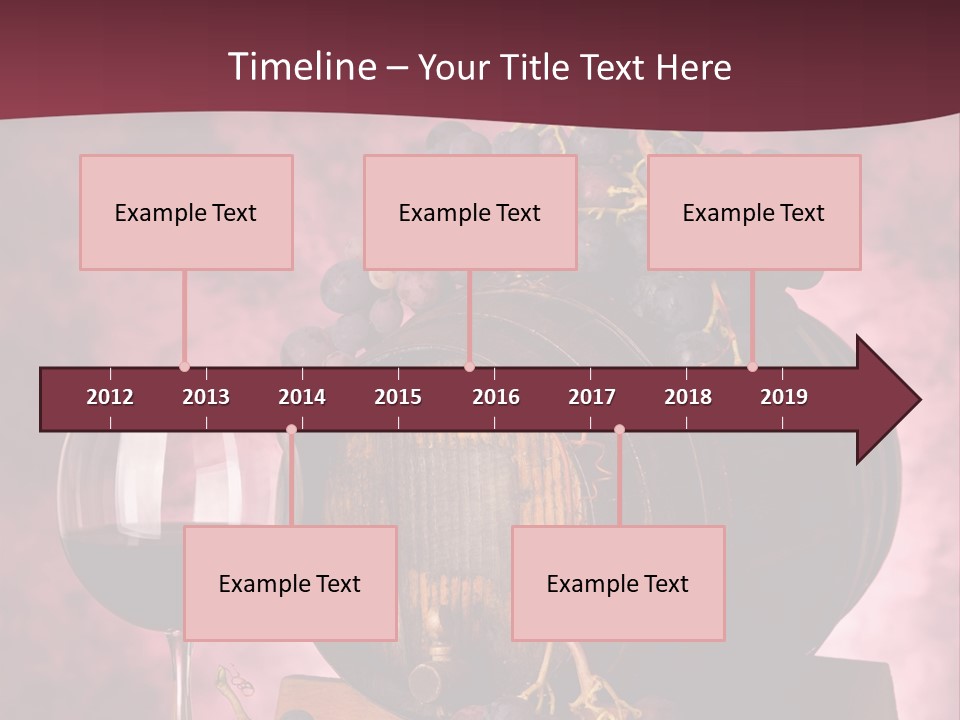 Timeline – Your Title Text Here

Example Text

Example Text

Example Text

2012 2013 2014 2015 2016 2017 2018 2019

Example Text

Example Text